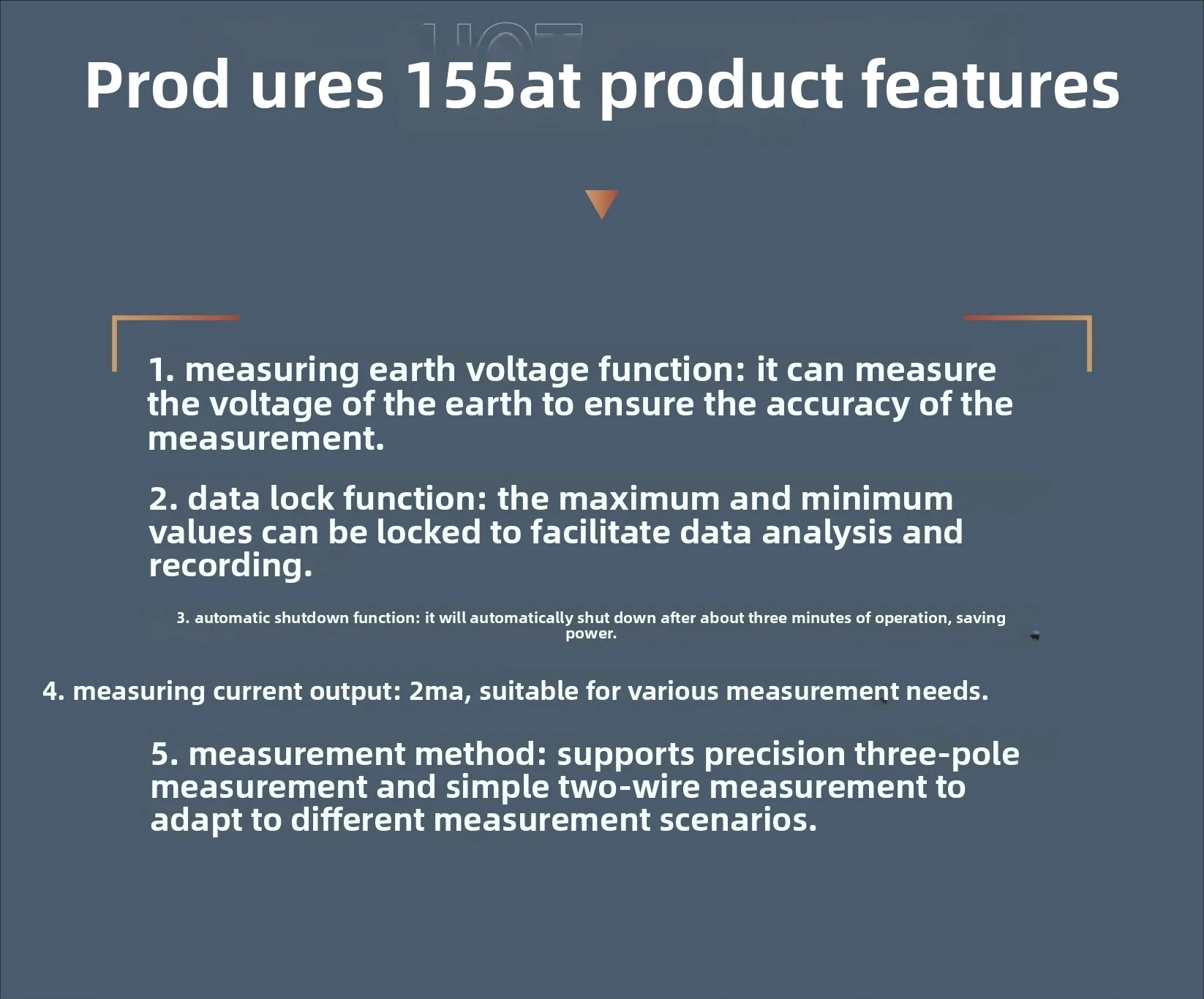 Prod ures 155at product features

1. measuring earth voltage function: it can measure the voltage of the earth to ensure the accuracy of the measurement.

2. data lock function: the maximum and minimum values can be locked to facilitate data analysis and recording.

3. automatic shutdown function: it will automatically shut down after about three minutes of operation, saving power.

4. measuring current output: 2ma, suitable for various measurement needs.

5. measurement method: supports precision three-pole measurement and simple two-wire measurement to adapt to different measurement scenarios.